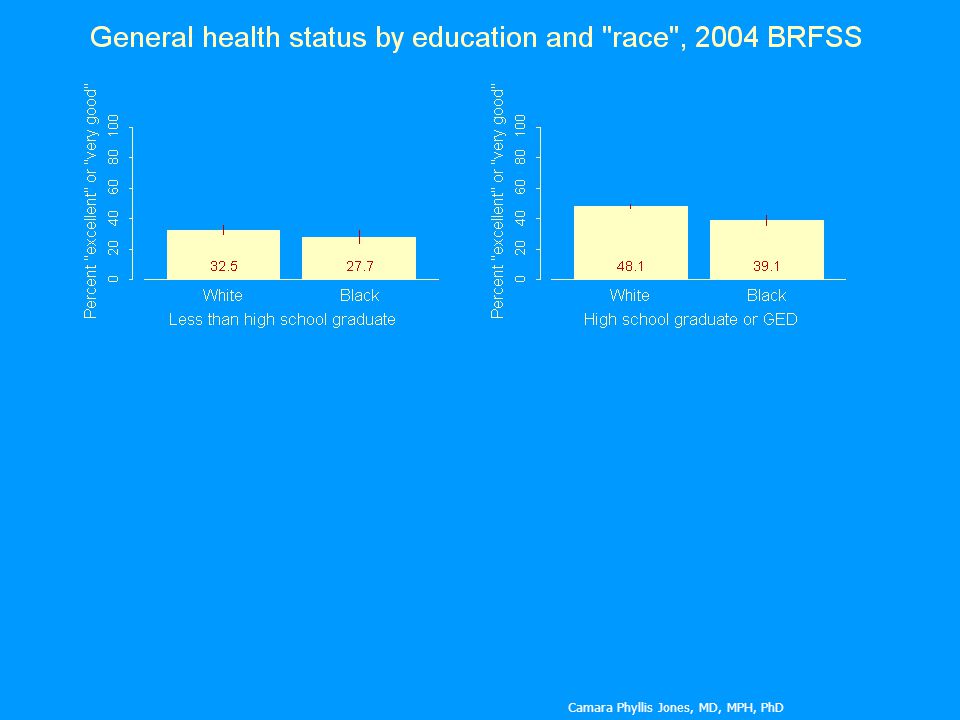 General health status by education and "race", 2004 BRFSS

Percent "excellent" or "very good"

0 20 40 60 80 100

32.5 27.7

White Black

Less than high school graduate

Percent "excellent" or "very good"

0 20 40 60 80 100

48.1 39.1

White Black

High school graduate or GED

Camara Phyllis Jones, MD, MPH, PhD